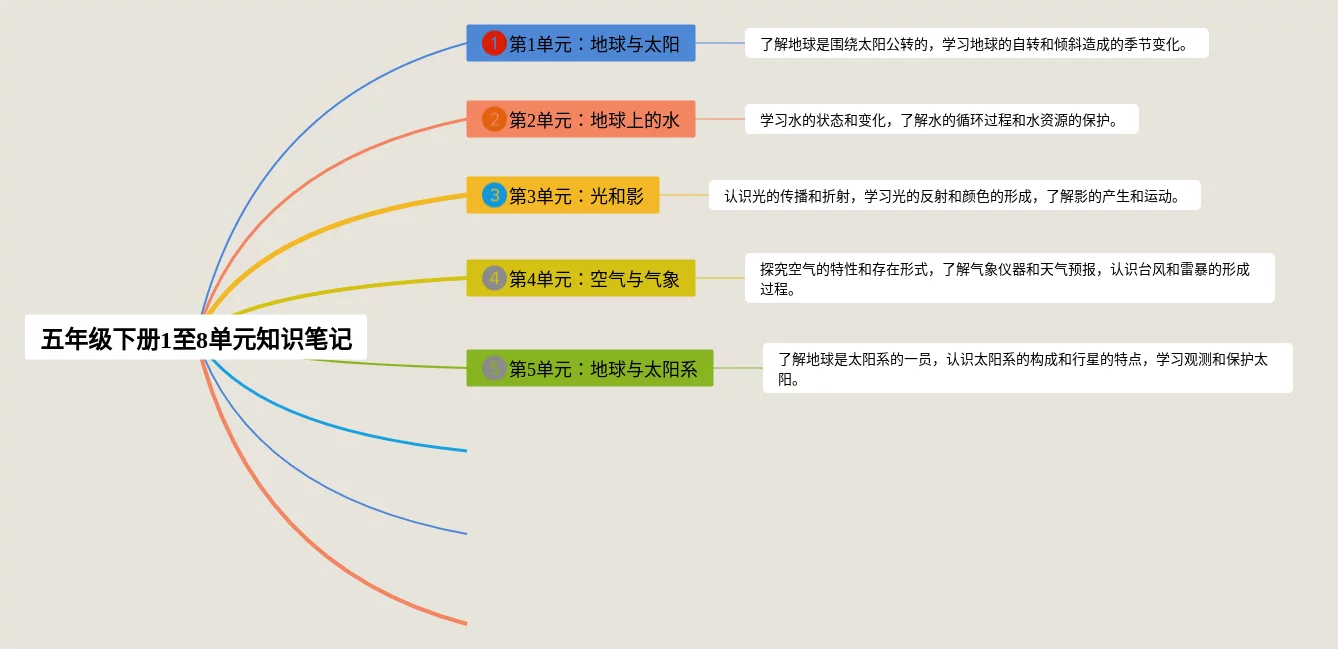 五年级下册1至8单元知识笔记

1 第1单元：地球与太阳

了解地球是围绕太阳公转的，学习地球的自转和倾斜造成的季节变化。

2 第2单元：地球上的水

学习水的状态和变化，了解水的循环过程和水资源的保护。

3 第3单元：光和影

认识光的传播和折射，学习光的反射和颜色的形成，了解影的产生和运动。

4 第4单元：空气与气象

探究空气的特性和存在形式，了解气象仪器和天气预报，认识台风和雷暴的形成过程。

5 第5单元：地球与太阳系

了解地球是太阳系的一员，认识太阳系的构成和行星的特点，学习观测和保护太阳。